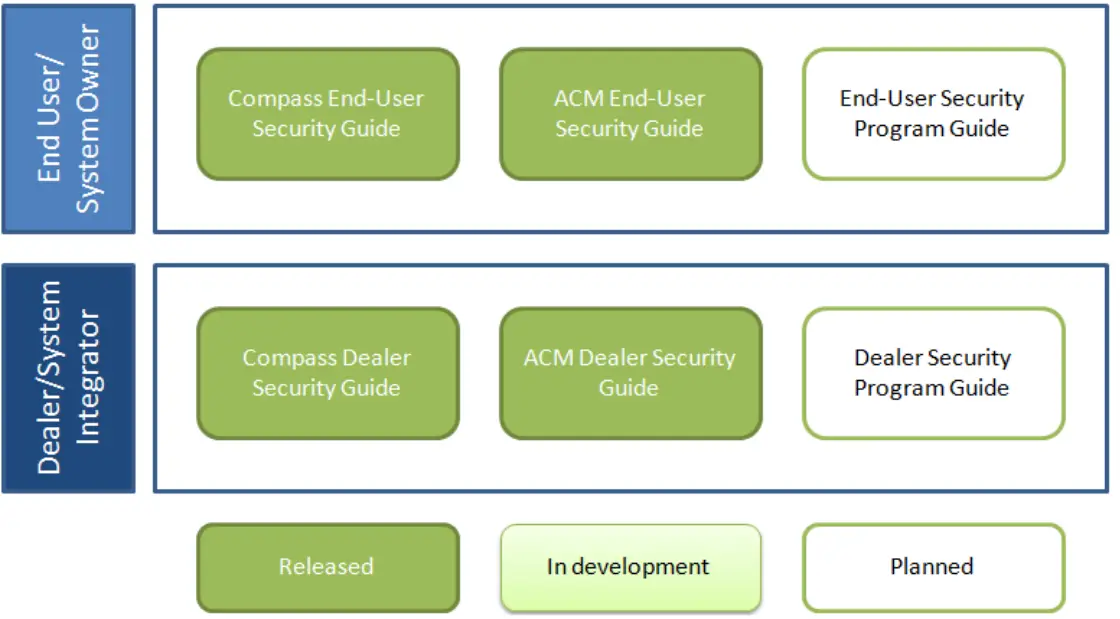 End User/ System Owner

Compass End-User Security Guide

ACM End-User Security Guide

End-User Security Program Guide

Dealer/System Integrator

Compass Dealer Security Guide

ACM Dealer Security Guide

Dealer Security Program Guide

Released

In development

Planned